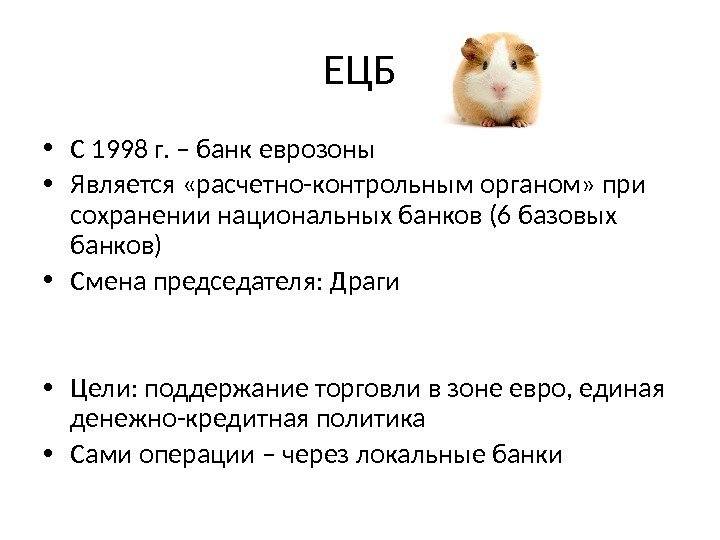 ЕЦБ

• С 1998 г. – банк еврозоны
• Является «расчетно-контрольным органом» при сохранении национальных банков (6 базовых банков)
• Смена председателя: Драги

• Цели: поддержание торговли в зоне евро, единая денежно-кредитная политика
• Сами операции – через локальные банки